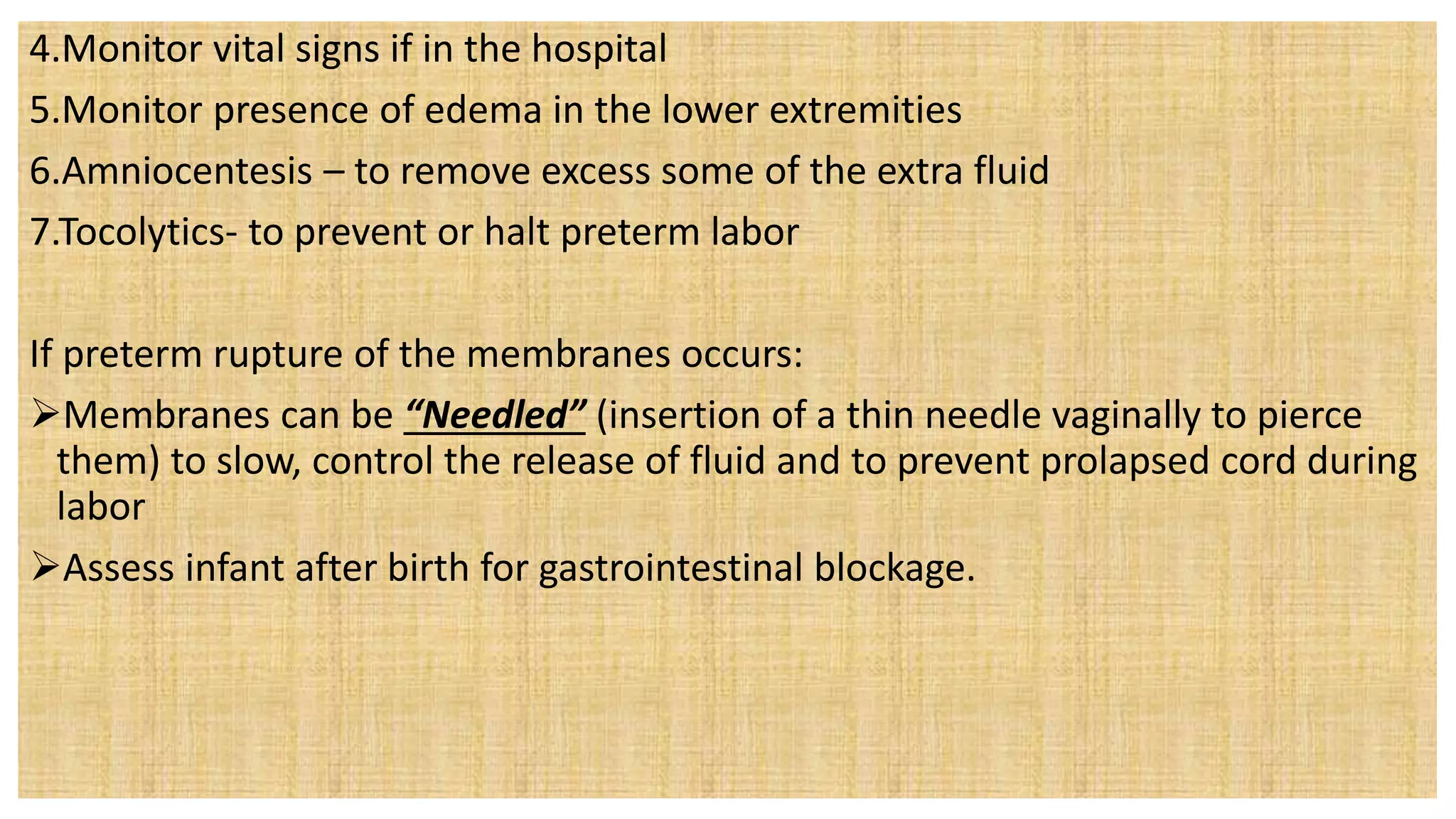 4.Monitor vital signs if in the hospital

5.Monitor presence of edema in the lower extremities

6.Amniocentesis – to remove excess some of the extra fluid

7.Tocolytics- to prevent or halt preterm labor

If preterm rupture of the membranes occurs:

➢Membranes can be “Needled” (insertion of a thin needle vaginally to pierce them) to slow, control the release of fluid and to prevent prolapsed cord during labor

➢Assess infant after birth for gastrointestinal blockage.